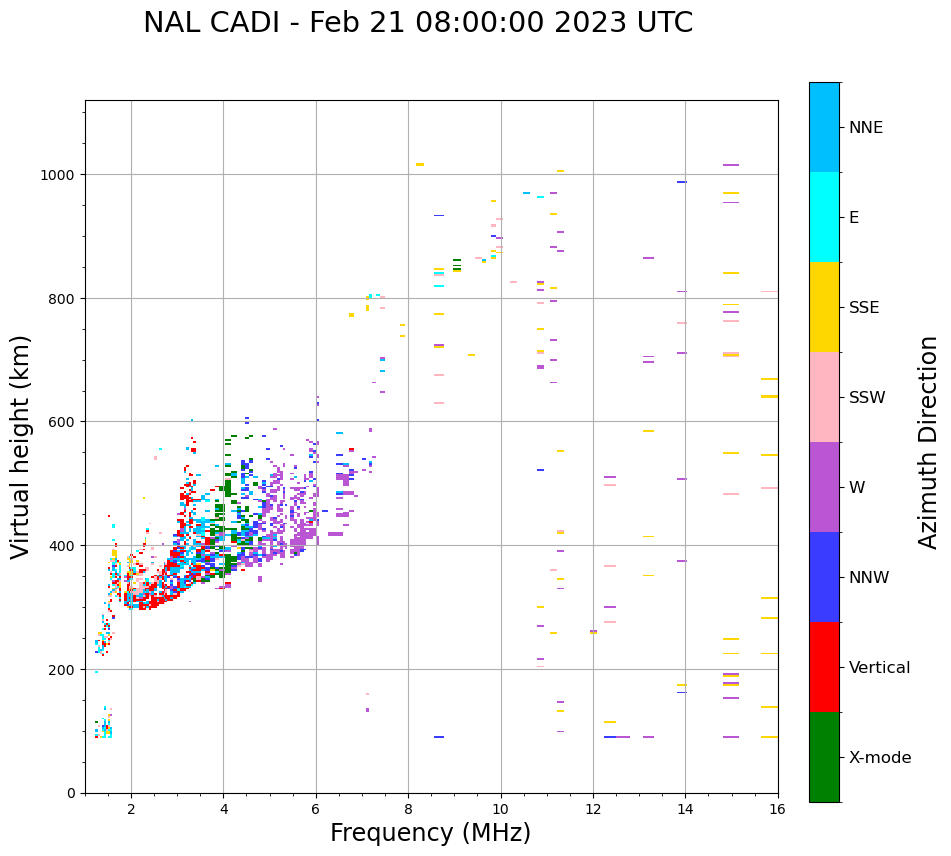 NAL CADI - Feb 21 08:00:00 2023 UTC

Virtual height (km)

1000
800
600
400
200
0

2
4
6
8
10
12
14
16

Frequency (MHz)

NNE
E
SSE
SSW
W
NNW
Vertical
X-mode

Azimuth Direction